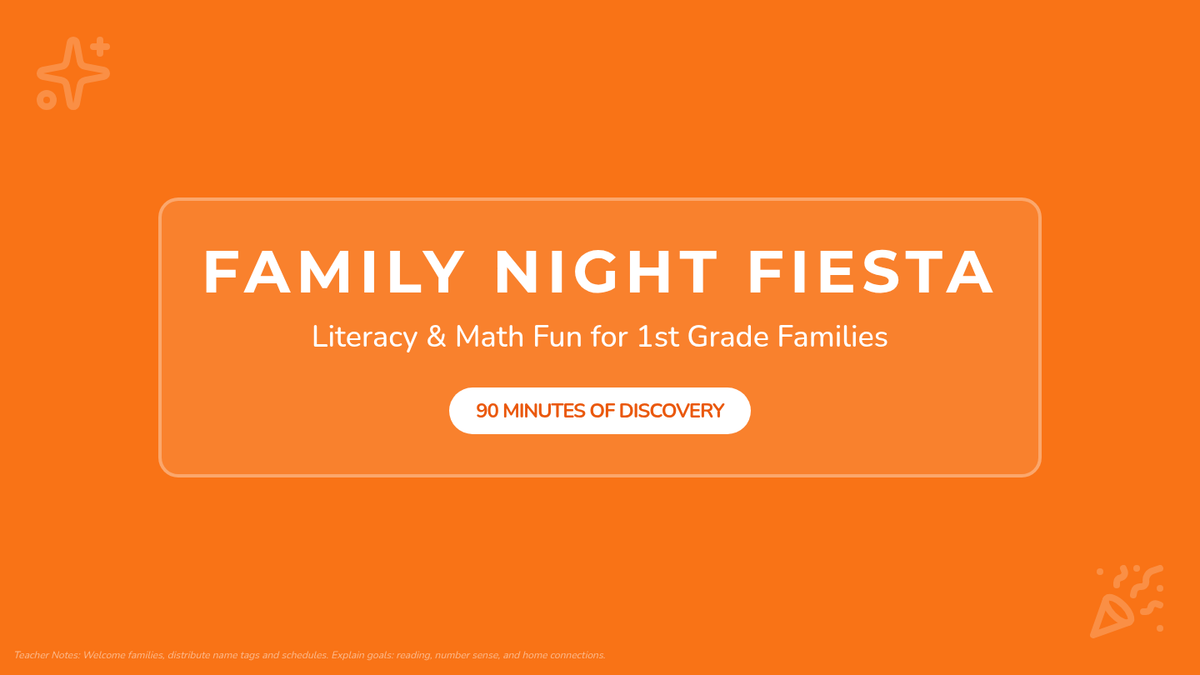 FAMILY NIGHT FIESTA

Literacy & Math Fun for 1st Grade Families

90 MINUTES OF DISCOVERY

Teacher Notes: Welcome families, distribute name tags and schedules. Explain goals: reading, number sense, and home connections.